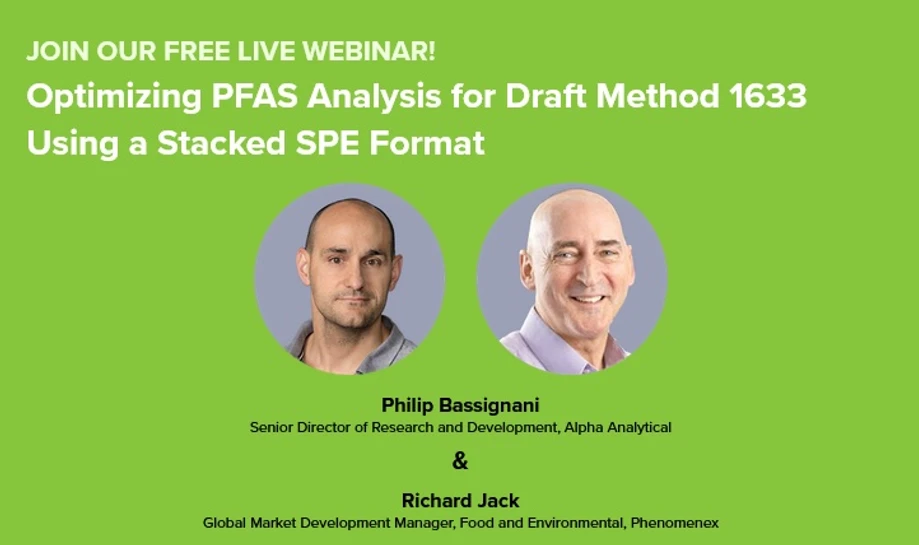 JOIN OUR FREE LIVE WEBINAR!

Optimizing PFAS Analysis for Draft Method 1633 Using a Stacked SPE Format

Philip Bassignani
Senior Director of Research and Development, Alpha Analytical

&

Richard Jack
Global Market Development Manager, Food and Environmental, Phenomenex